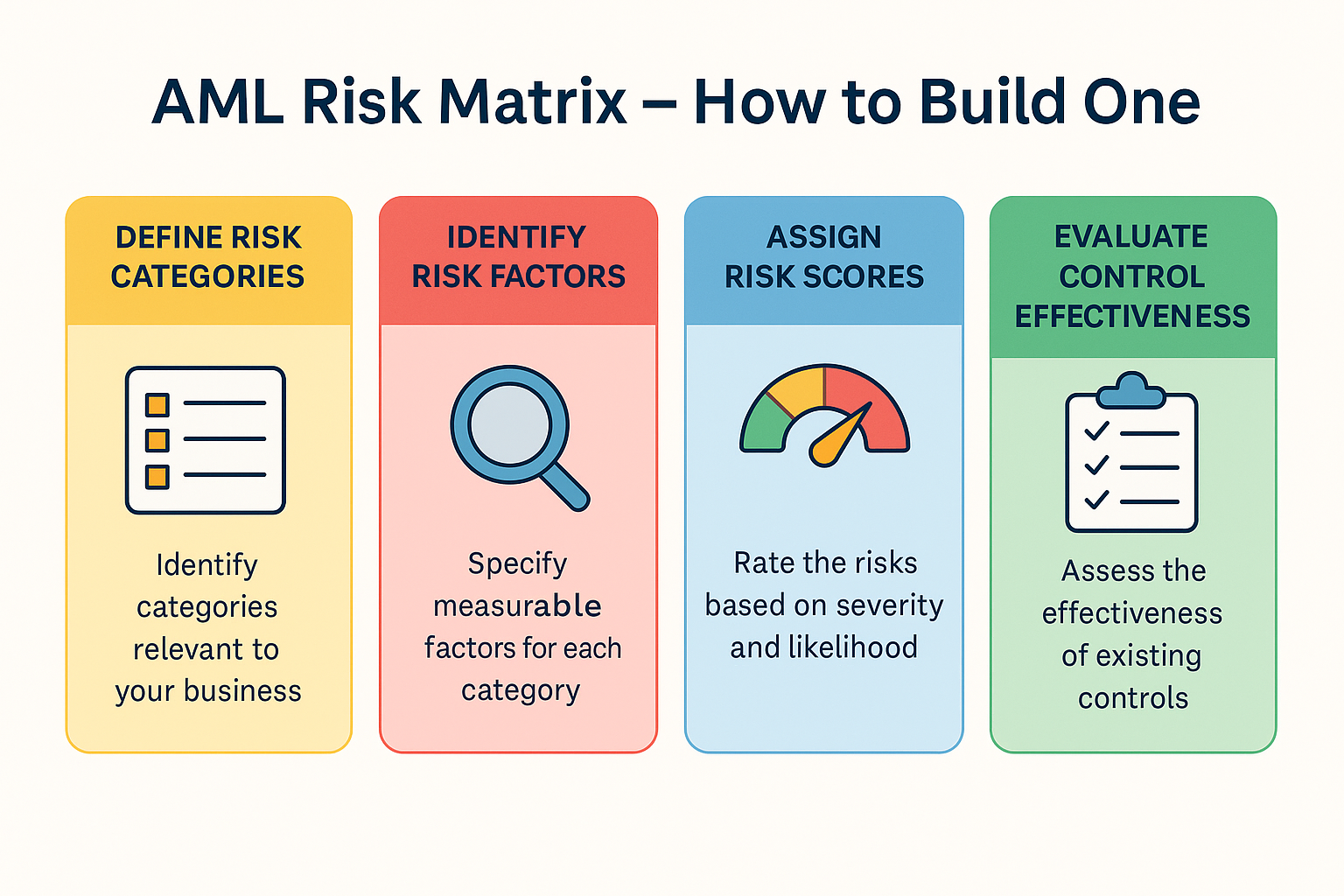 AML Risk Matrix – How to Build One

DEFINE RISK CATEGORIES

Identify categories relevant to your business

IDENTIFY RISK FACTORS

Specify measurable factors for each category

ASSIGN RISK SCORES

Rate the risks based on severity and likelihood

EVALUATE CONTROL EFFECTIVENESS

Assess the effectiveness of existing controls